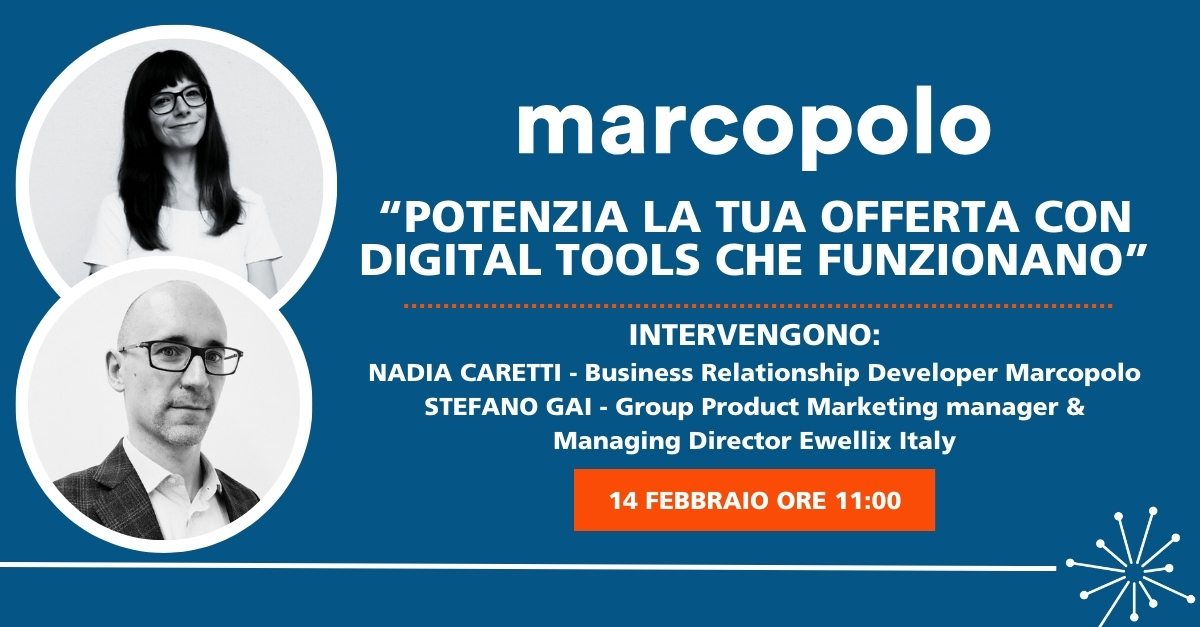 marcopolo

“POTENZIA LA TUA OFFERTA CON DIGITAL TOOLS CHE FUNZIONANO”

INTERVENGONO:
NADIA CARETTI - Business Relationship Developer Marcopolo
STEFANO GAI - Group Product Marketing manager & Managing Director Ewellix Italy

14 FEBBRAIO ORE 11:00